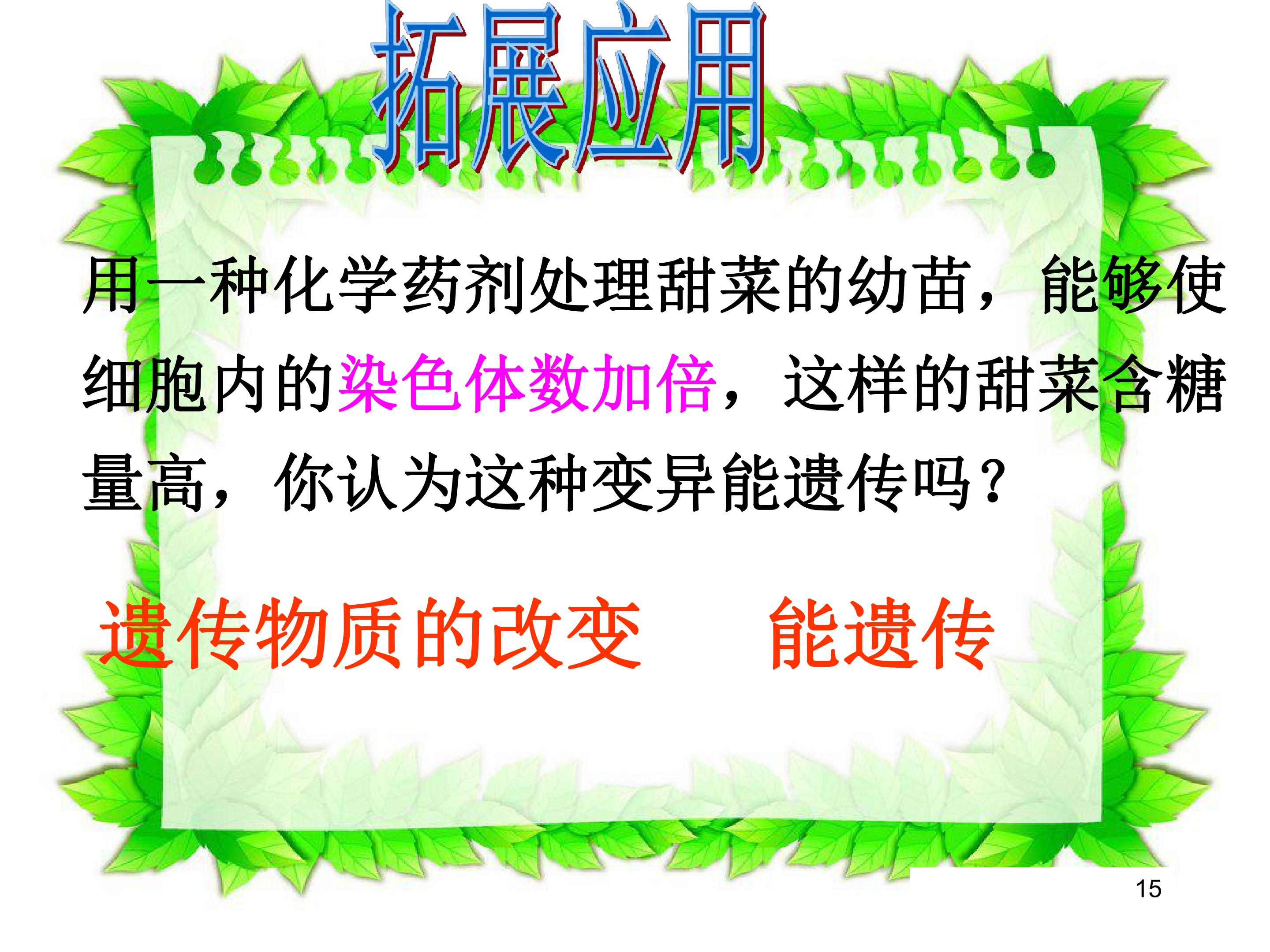 拓展应用

用一种化学药剂处理甜菜的幼苗，能够使细胞内的染色体数加倍，这样的甜菜含糖量高，你认为这种变异能遗传吗？

遗传物质的改变　　能遗传

15